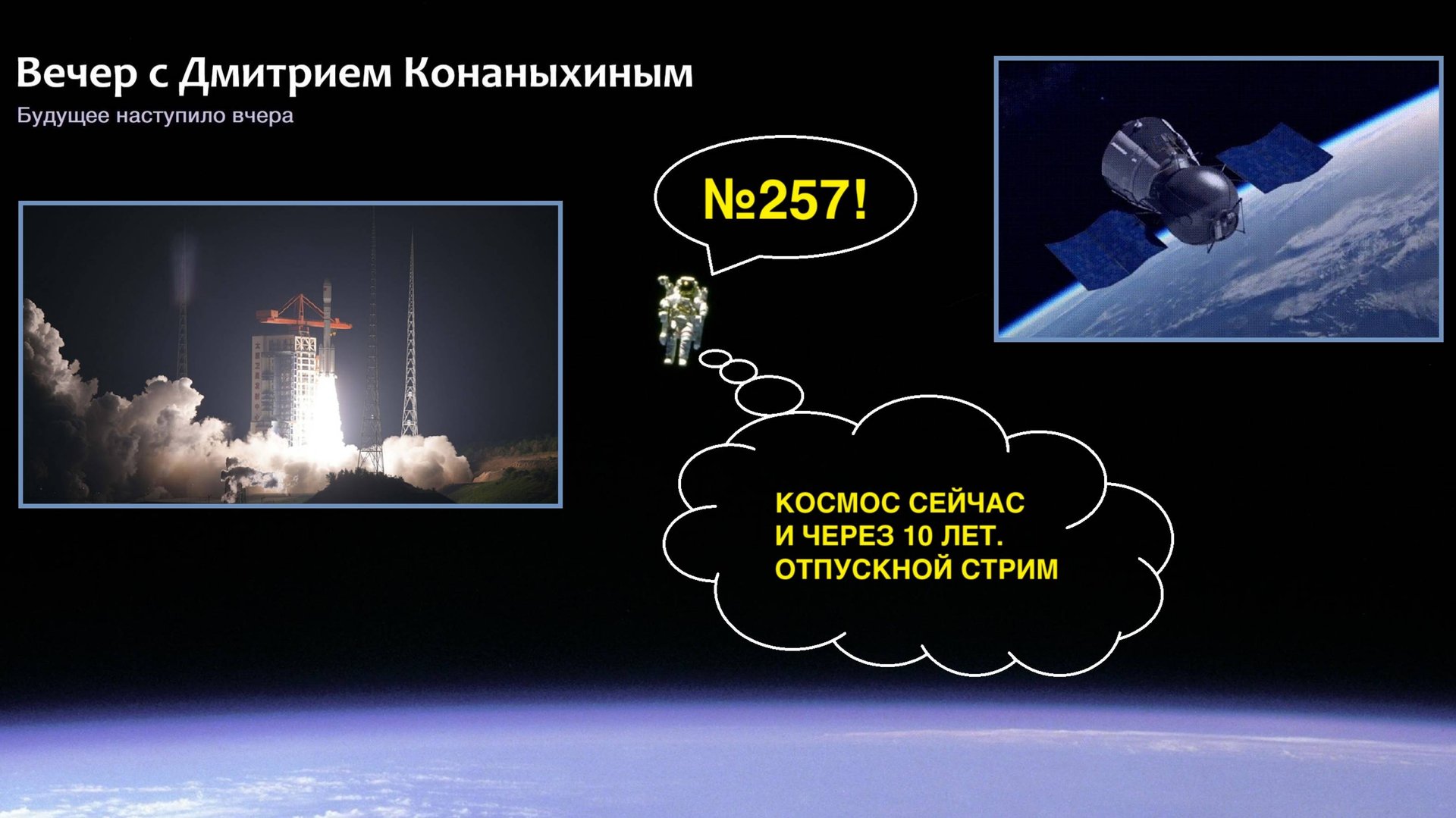 Вечер с Дмитрием Конаныхиным
Будущее наступило вчера

№257!

КОСМОС СЕЙЧАС
И ЧЕРЕЗ 10 ЛЕТ.
ОТПУСКНОЙ СТРИМ